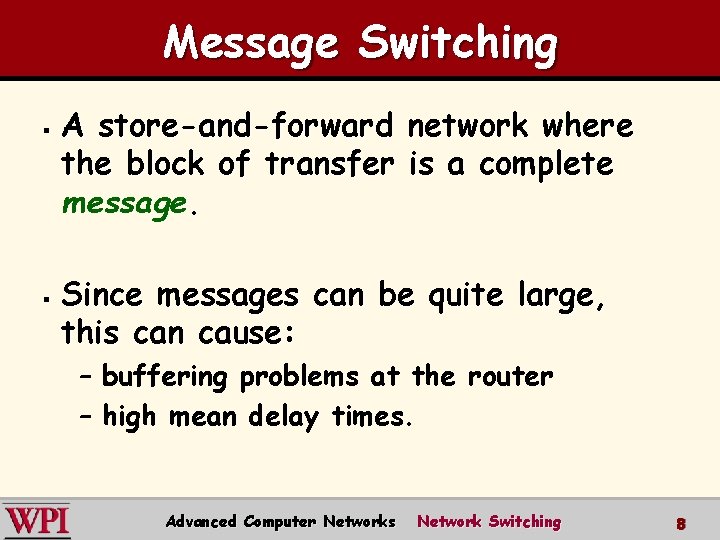 Message Switching

▪ A store-and-forward network where the block of transfer is a complete message.

▪ Since messages can be quite large, this can cause:

– buffering problems at the router
– high mean delay times.

WPI Advanced Computer Networks Network Switching 8